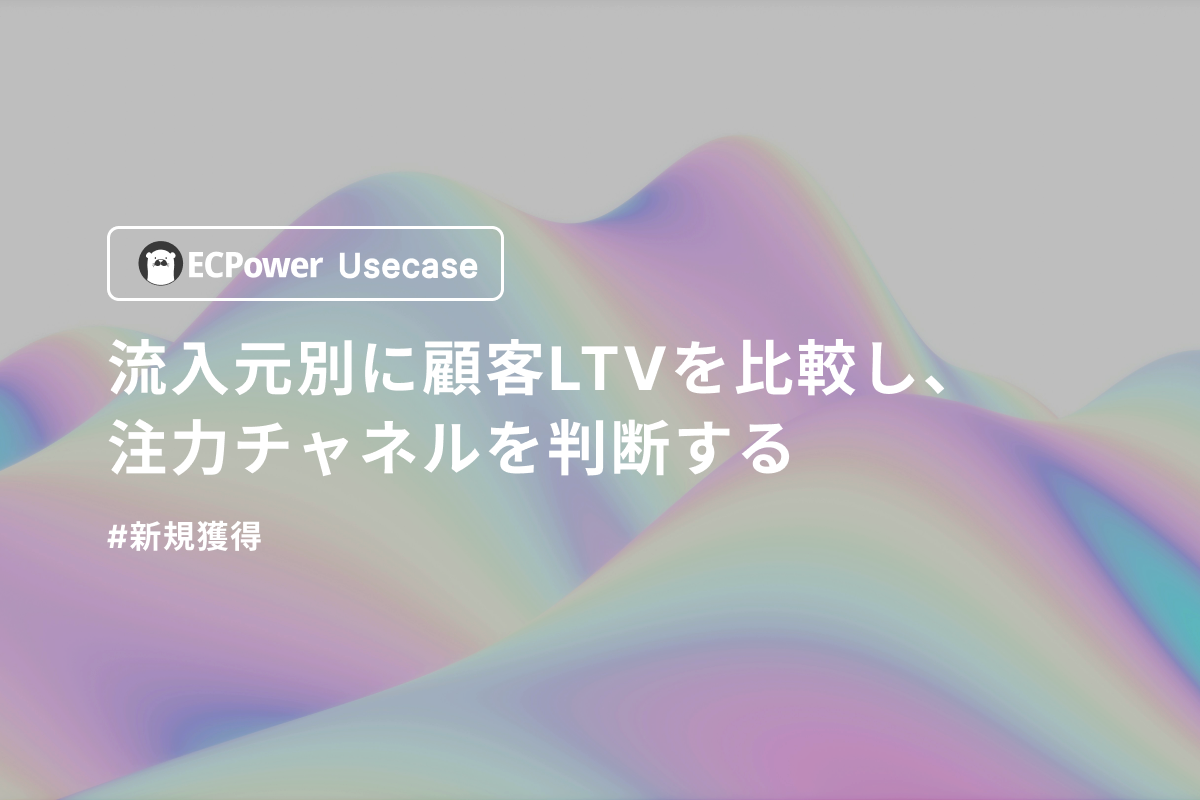 ECPower Usecase

流入元別に顧客LTVを比較し、注力チャネルを判断する

#新規獲得